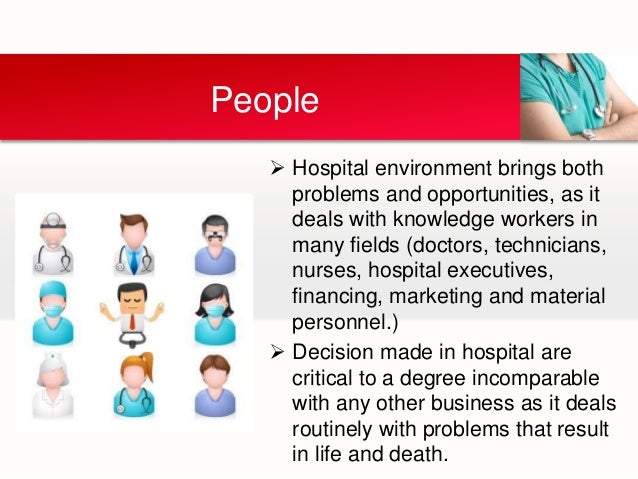 People

➢ Hospital environment brings both problems and opportunities, as it deals with knowledge workers in many fields (doctors, technicians, nurses, hospital executives, financing, marketing and material personnel.)

➢ Decision made in hospital are critical to a degree incomparable with any other business as it deals routinely with problems that result in life and death.